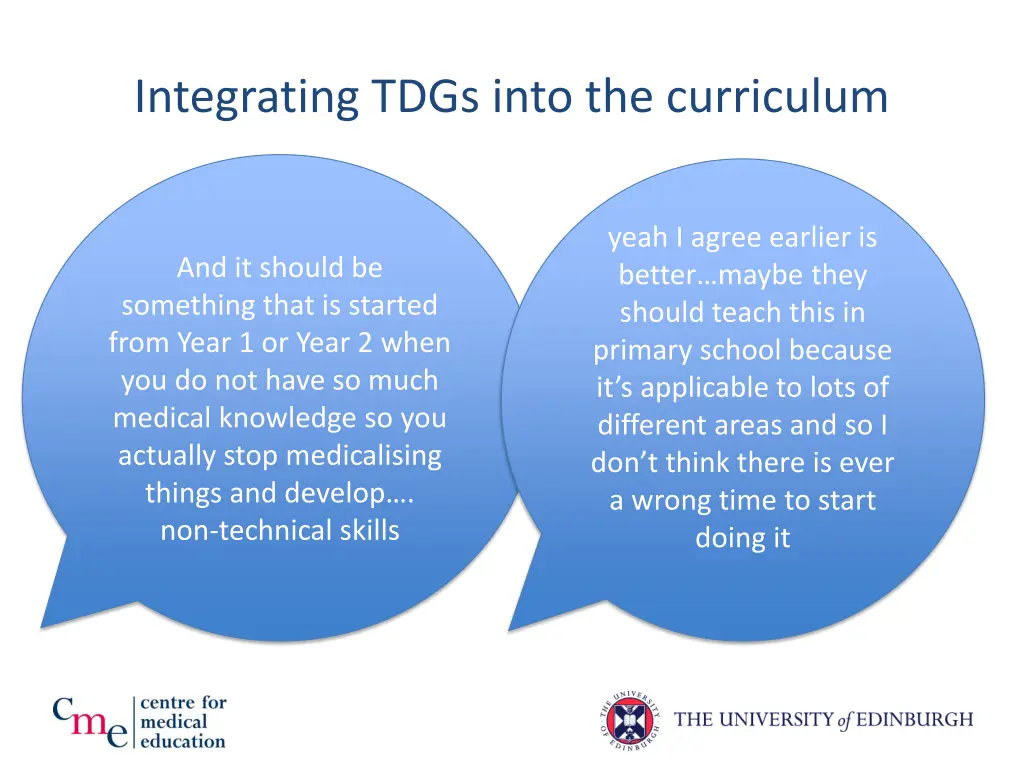 Integrating TDGs into the curriculum

And it should be something that is started from Year 1 or Year 2 when you do not have so much medical knowledge so you actually stop medicalising things and develop…. non-technical skills

yeah I agree earlier is better…maybe they should teach this in primary school because it's applicable to lots of different areas and so I don't think there is ever a wrong time to start doing it

cme centre for medical education

THE UNIVERSITY OF EDINBURGH

THE UNIVERSITY of EDINBURGH